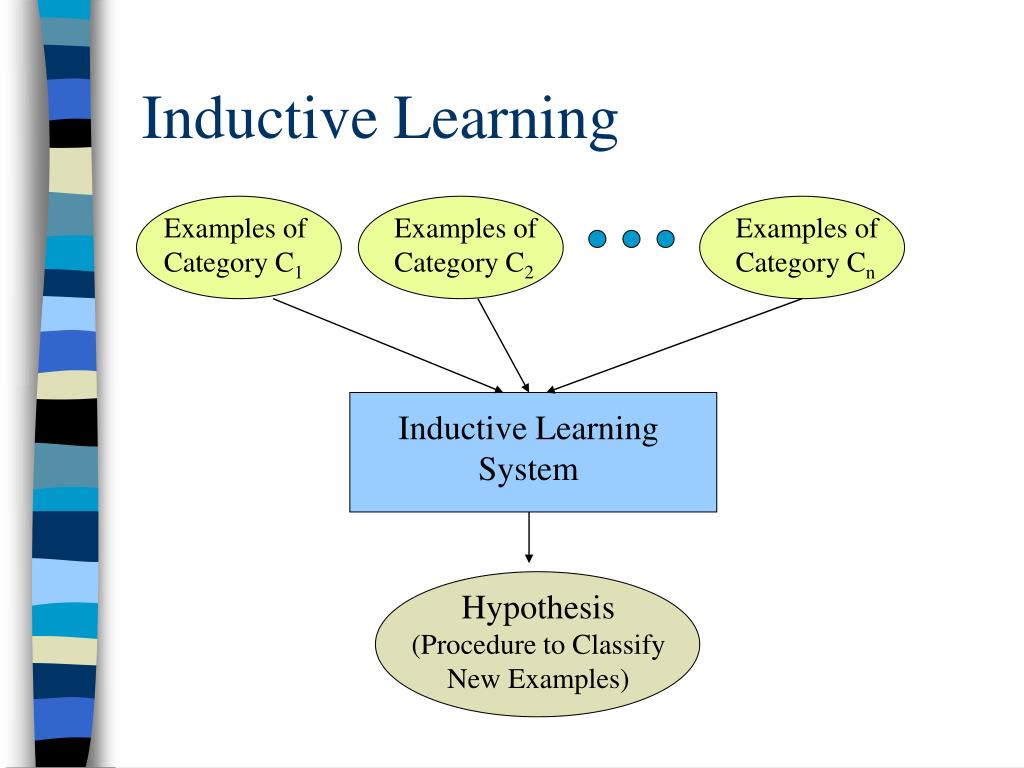 Inductive Learning

Examples of Category $C_1$

Examples of Category $C_2$

Examples of Category $C_n$

Inductive Learning System

Hypothesis
(Procedure to Classify New Examples)